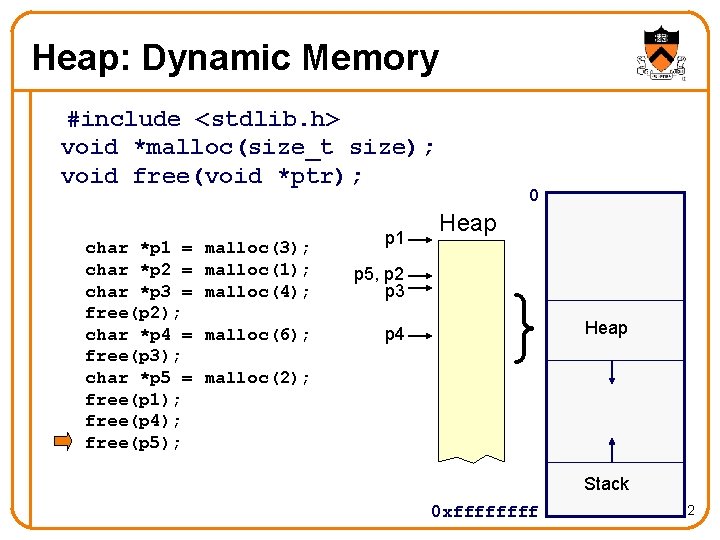 Heap: Dynamic Memory

#include <stdlib.h>
void *malloc(size_t size);
void free(void *ptr);

char *p1 = malloc(3);
char *p2 = malloc(1);
char *p3 = malloc(4);
free(p2);
char *p4 = malloc(6);
free(p3);
char *p5 = malloc(2);
free(p1);
free(p4);
free(p5);

Heap

p1

p5, p2

p3

p4

0

Heap

Stack

0xffffffff

2